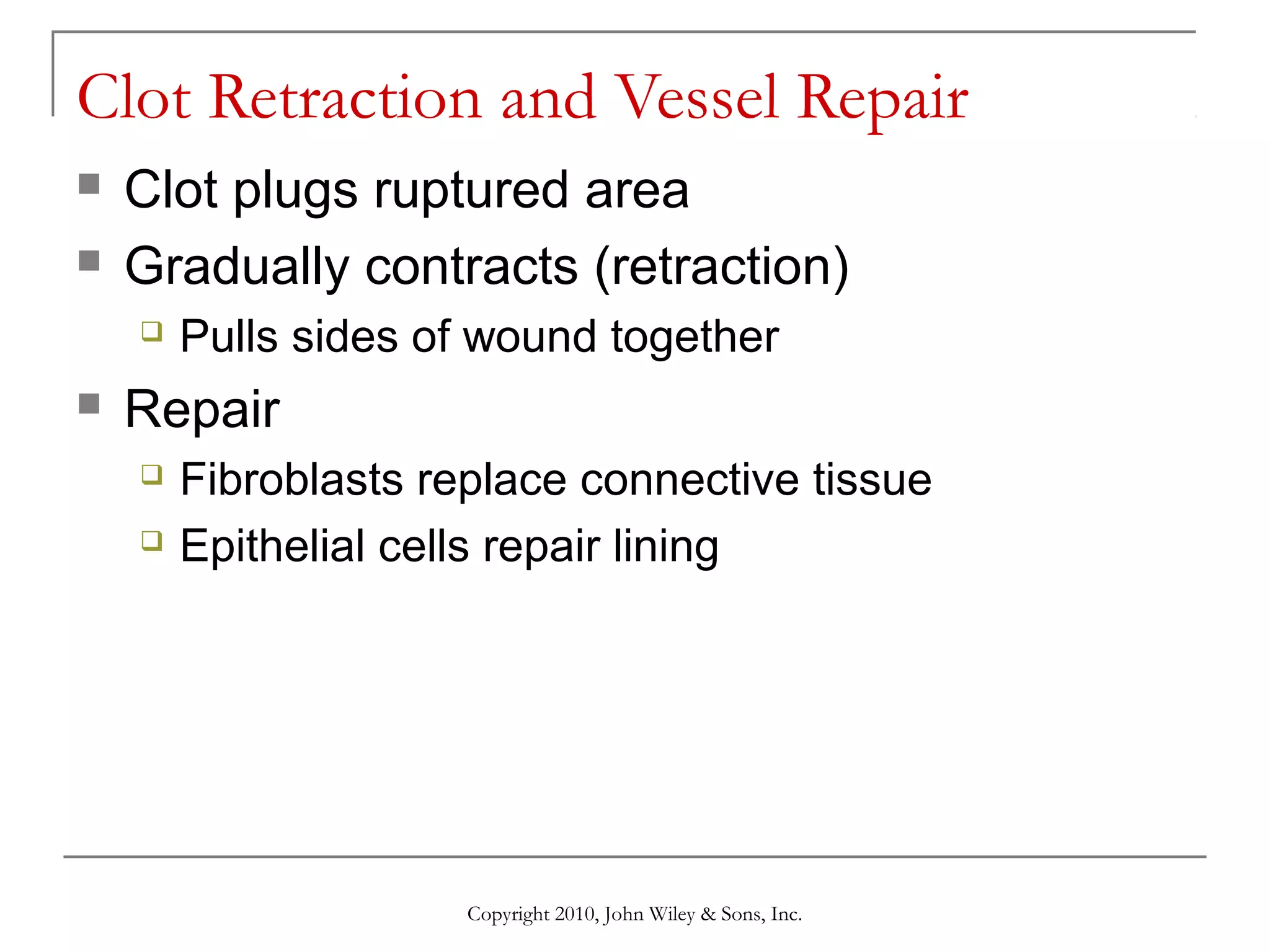 Clot Retraction and Vessel Repair

- Clot plugs ruptured area
- Gradually contracts (retraction)
  - Pulls sides of wound together
- Repair
  - Fibroblasts replace connective tissue
  - Epithelial cells repair lining

Copyright 2010, John Wiley & Sons, Inc.